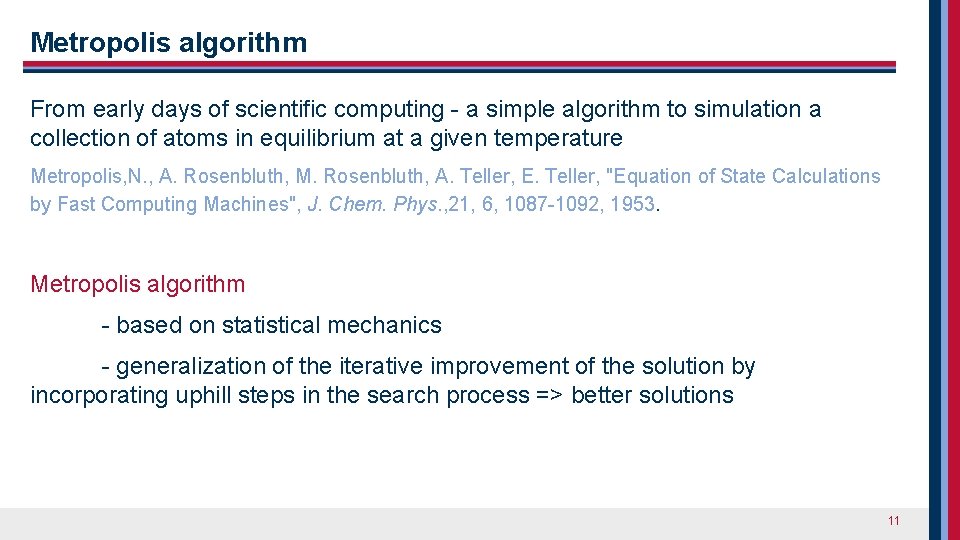 Metropolis algorithm

From early days of scientific computing - a simple algorithm to simulation a collection of atoms in equilibrium at a given temperature

Metropolis,N., A. Rosenbluth, M. Rosenbluth, A. Teller, E. Teller, "Equation of State Calculations by Fast Computing Machines", J. Chem. Phys.,21, 6, 1087-1092, 1953.

Metropolis algorithm

- based on statistical mechanics

- generalization of the iterative improvement of the solution by incorporating uphill steps in the search process => better solutions

11